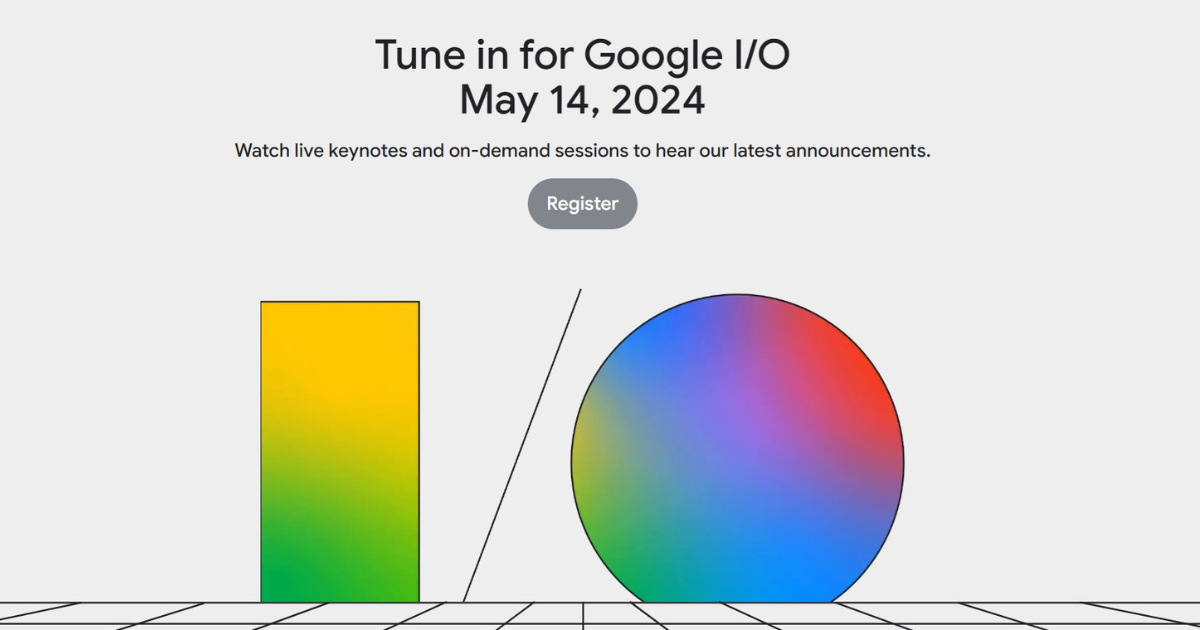 Tune in for Google I/O
May 14, 2024

Watch live keynotes and on-demand sessions to hear our latest announcements.

Register